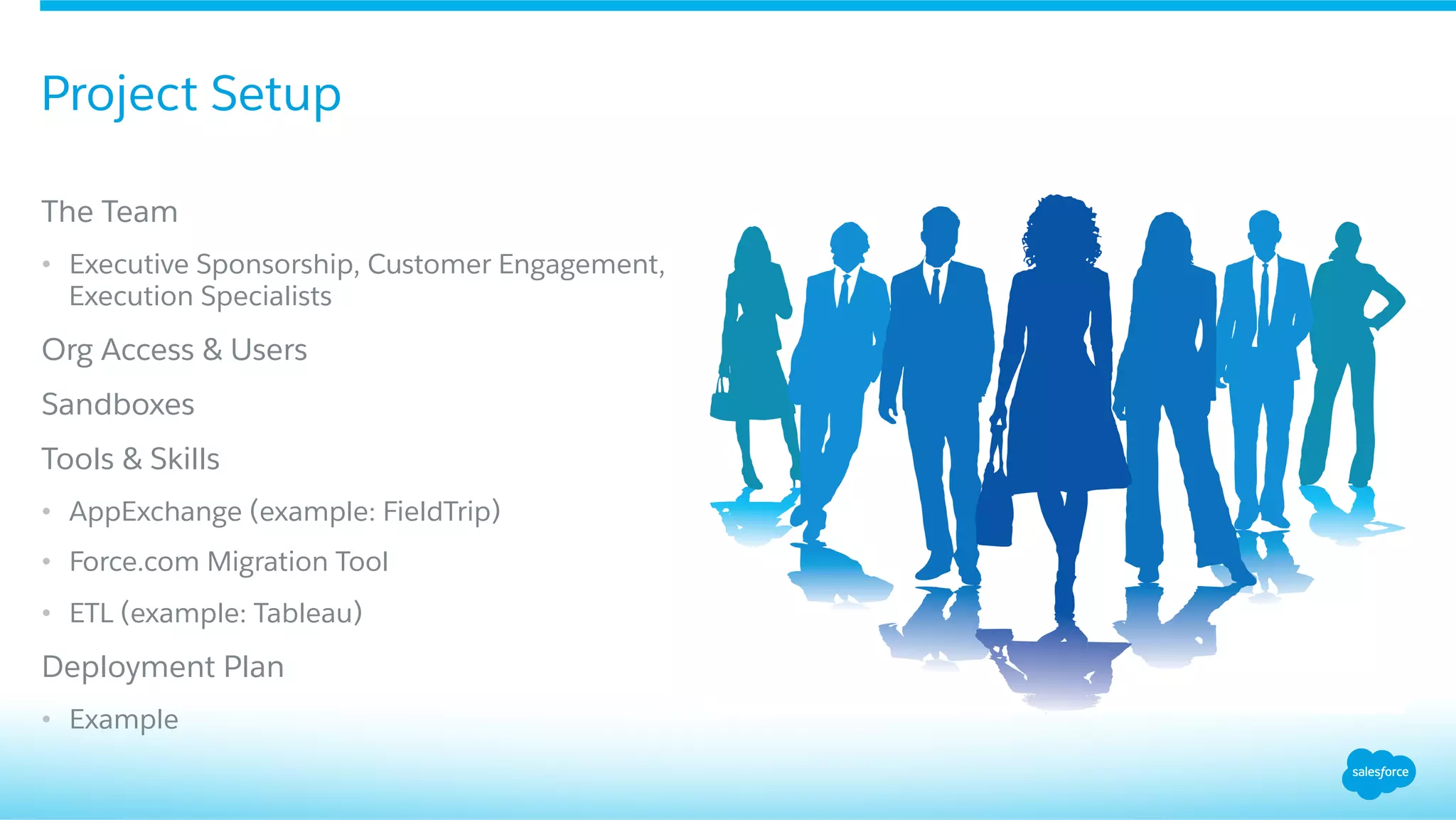 Project Setup

The Team

• Executive Sponsorship, Customer Engagement, Execution Specialists

Org Access & Users

Sandboxes

Tools & Skills

• AppExchange (example: FieldTrip)

• Force.com Migration Tool

• ETL (example: Tableau)

Deployment Plan

• Example

salesforce